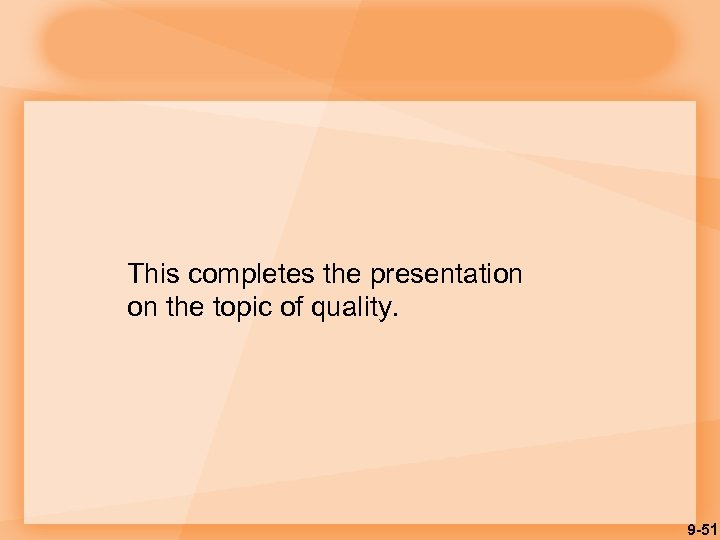 This completes the presentation on the topic of quality.

9-51